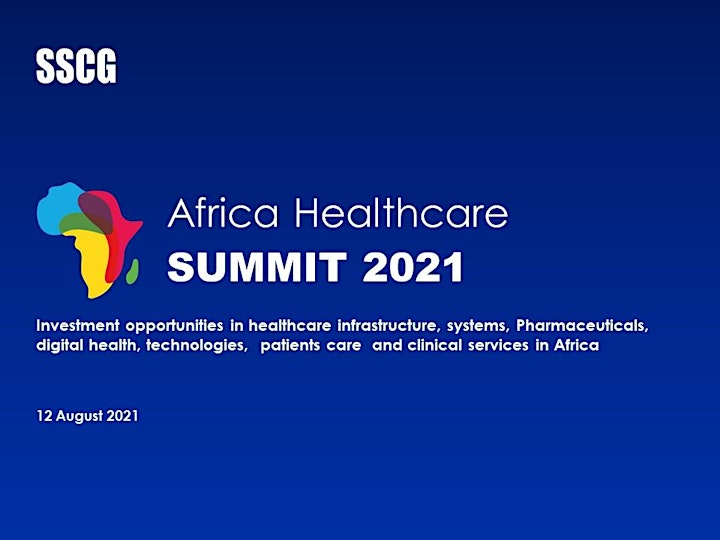 SSCG

Africa Healthcare
SUMMIT 2021

Investment opportunities in healthcare infrastructure, systems, Pharmaceuticals, digital health, technologies, patients care and clinical services in Africa

12 August 2021